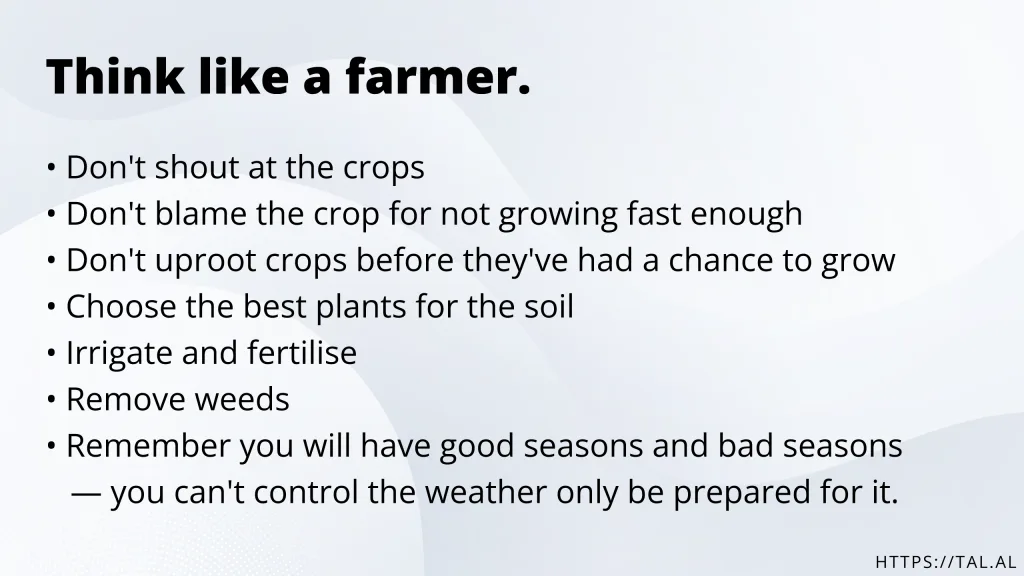 Think like a farmer.

• Don't shout at the crops
• Don't blame the crop for not growing fast enough
• Don't uproot crops before they've had a chance to grow
• Choose the best plants for the soil
• Irrigate and fertilise
• Remove weeds
• Remember you will have good seasons and bad seasons — you can't control the weather only be prepared for it.

HTTPS://TAL.AL